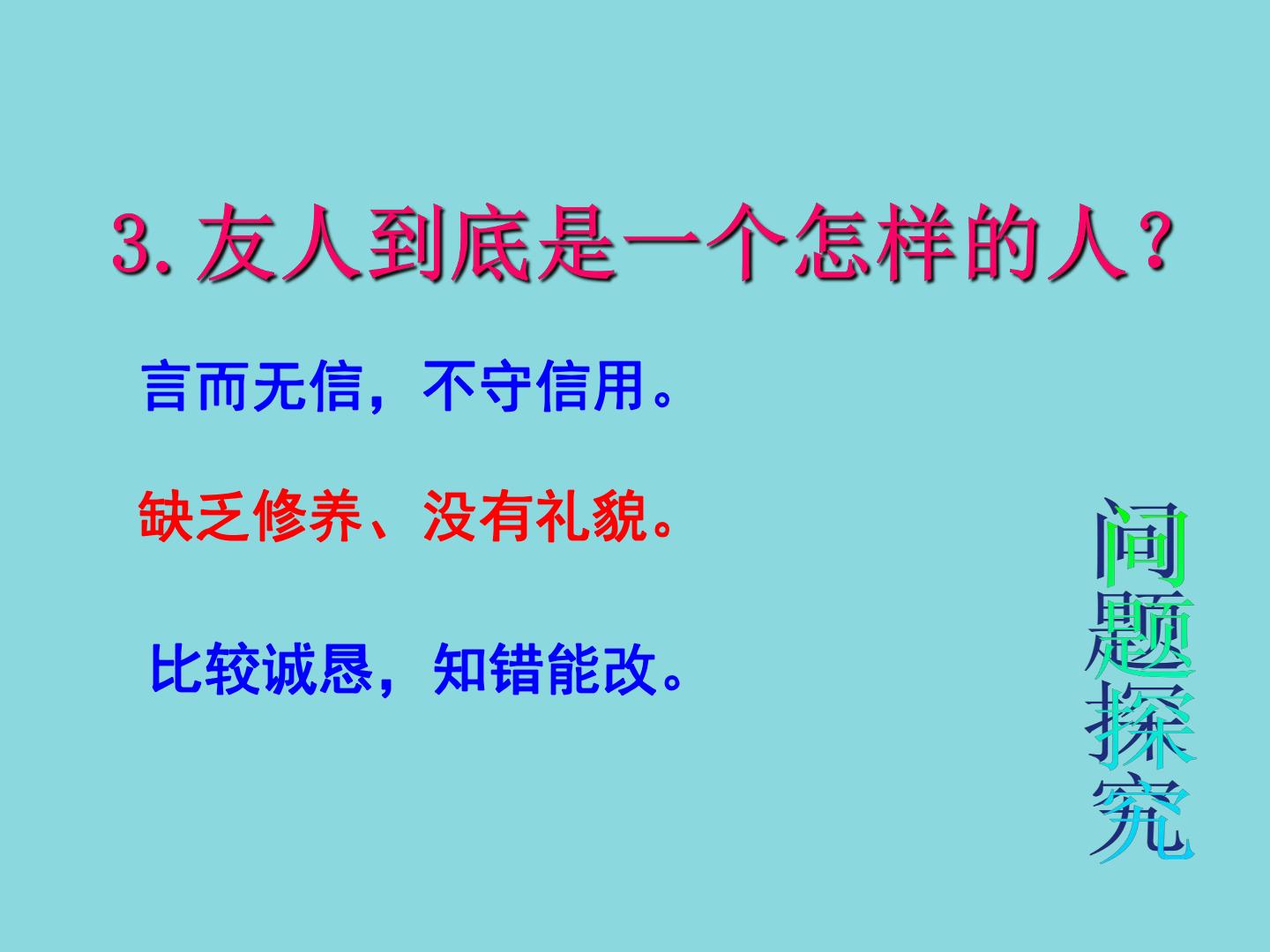 3. 友人到底是一个怎样的人？

言而无信，不守信用。

缺乏修养、没有礼貌。

比较诚恳，知错能改。

问题探究